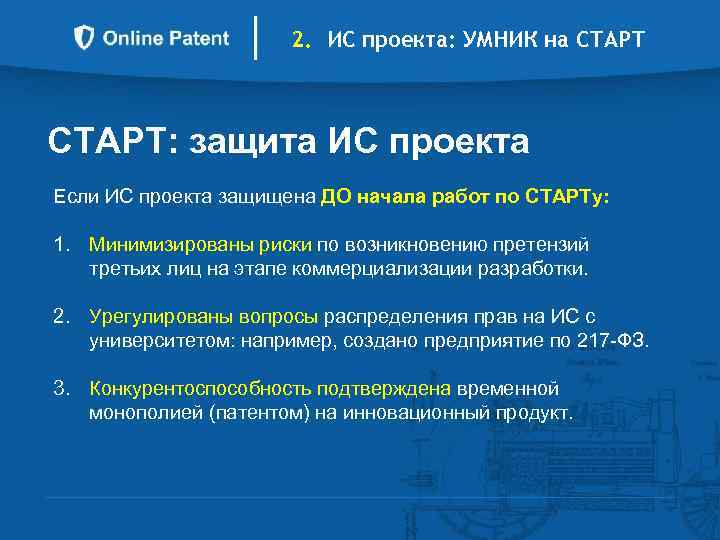 Online Patent

2. ИС проекта: УМНИК на СТАРТ

СТАРТ: защита ИС проекта

Если ИС проекта защищена ДО начала работ по СТАРТу:

1. Минимизированы риски по возникновению претензий третьих лиц на этапе коммерциализации разработки.

2. Урегулированы вопросы распределения прав на ИС с университетом: например, создано предприятие по 217-ФЗ.

3. Конкурентоспособность подтверждена временной монополией (патентом) на инновационный продукт.